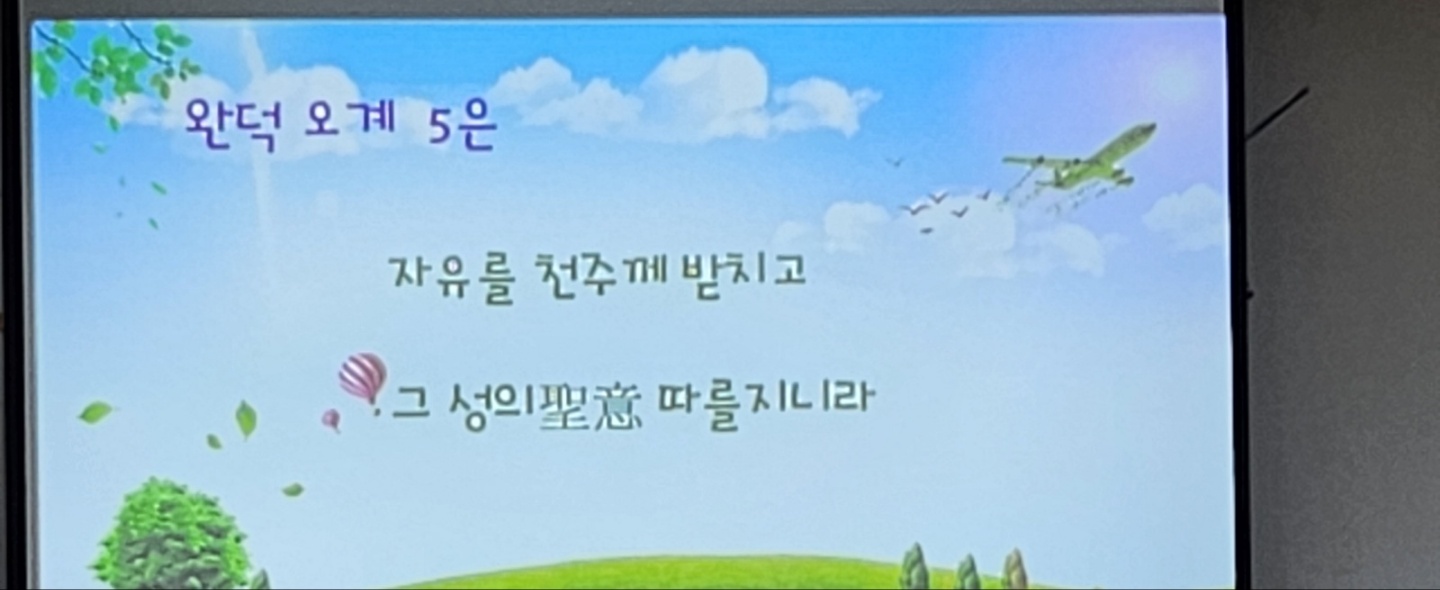 완덕 오계 5은

자유를 천주께 받치고

그 성의聖意 따를지니라